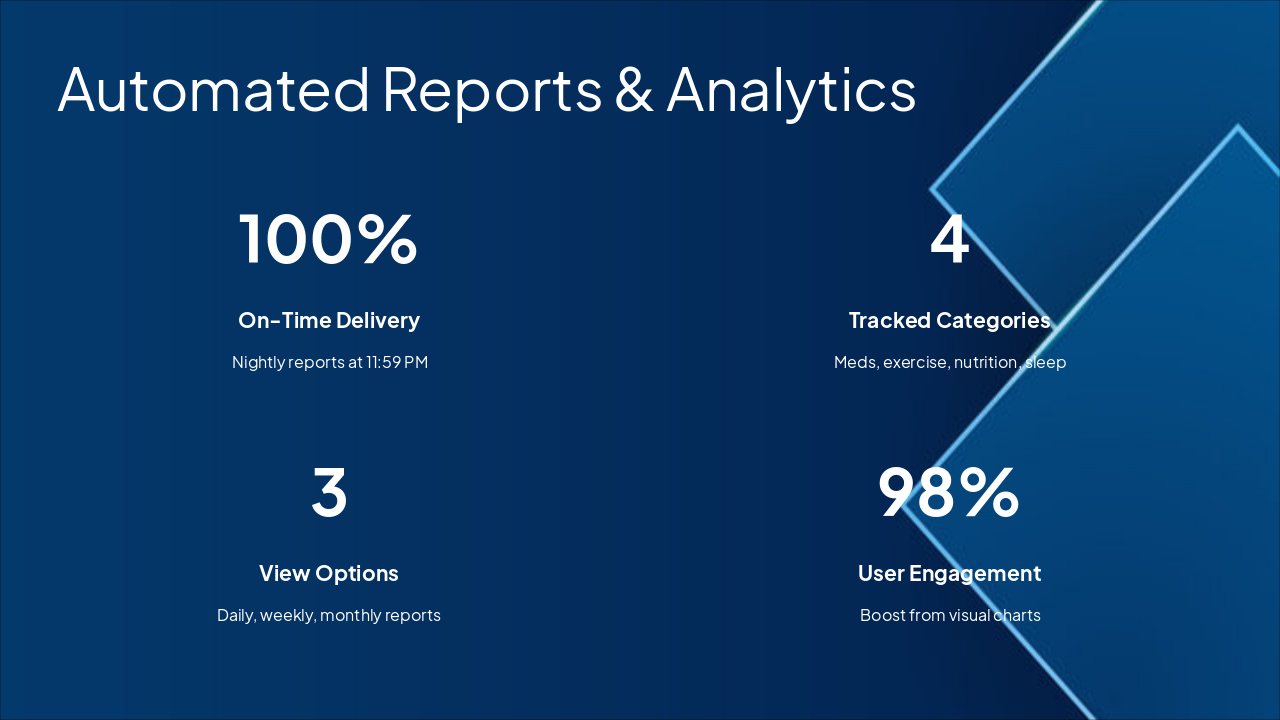 Automated Reports & Analytics

100%

On-Time Delivery

Nightly reports at 11:59 PM

4

Tracked Categories

Meds, exercise, nutrition, sleep

3

View Options

Daily, weekly, monthly reports

98%

User Engagement

Boost from visual charts